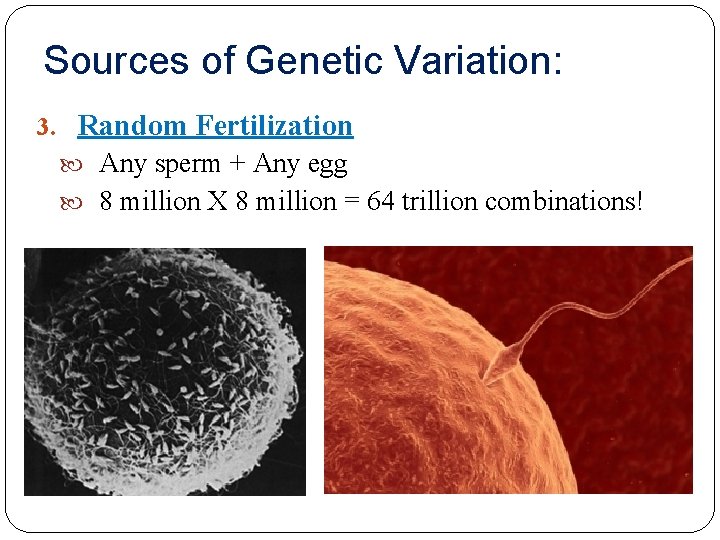 Sources of Genetic Variation:

3. Random Fertilization

Any sperm + Any egg

8 million X 8 million = 64 trillion combinations!